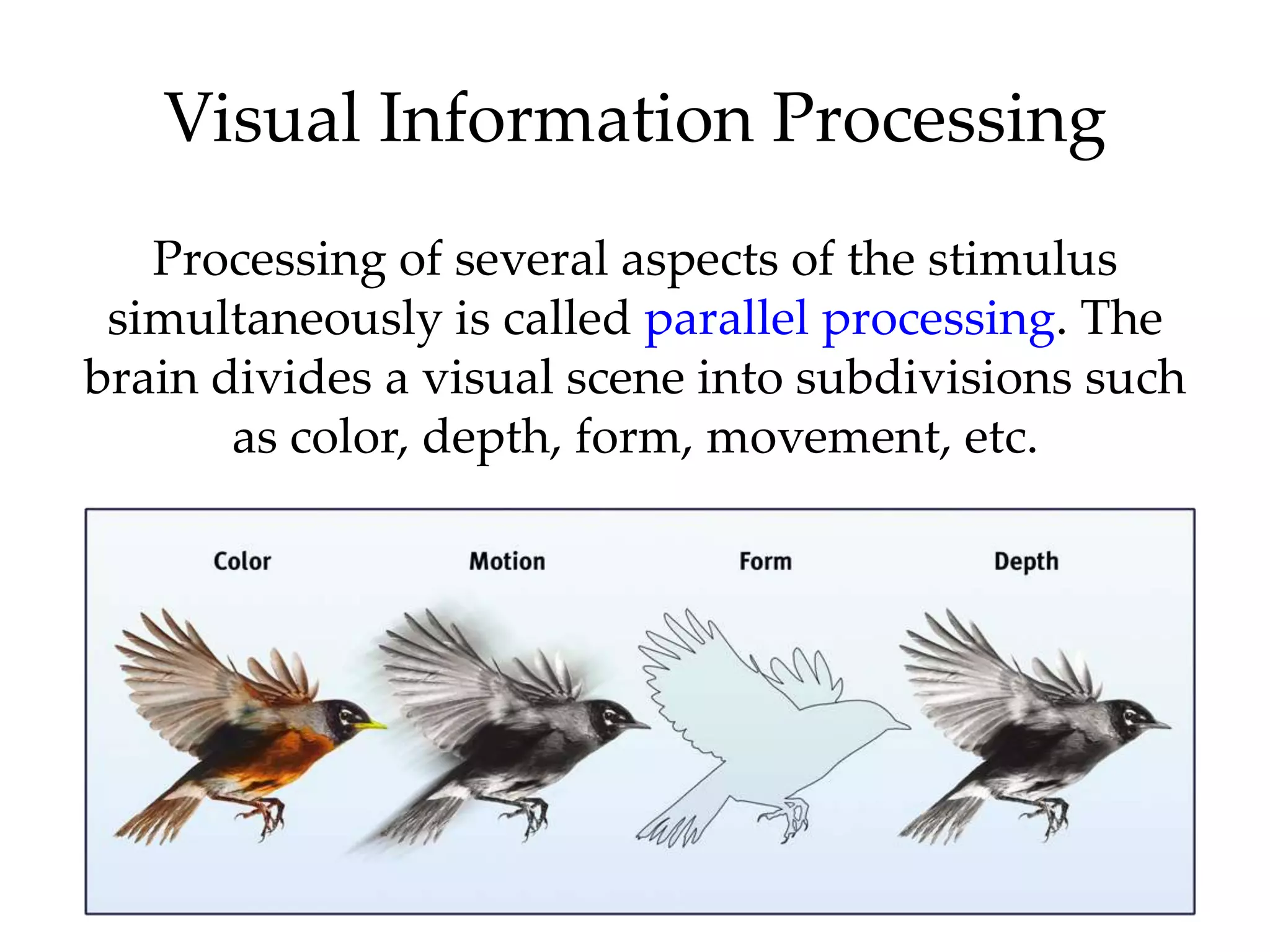 Visual Information Processing

Processing of several aspects of the stimulus simultaneously is called parallel processing. The brain divides a visual scene into subdivisions such as color, depth, form, movement, etc.

Color

Motion

Form

Depth